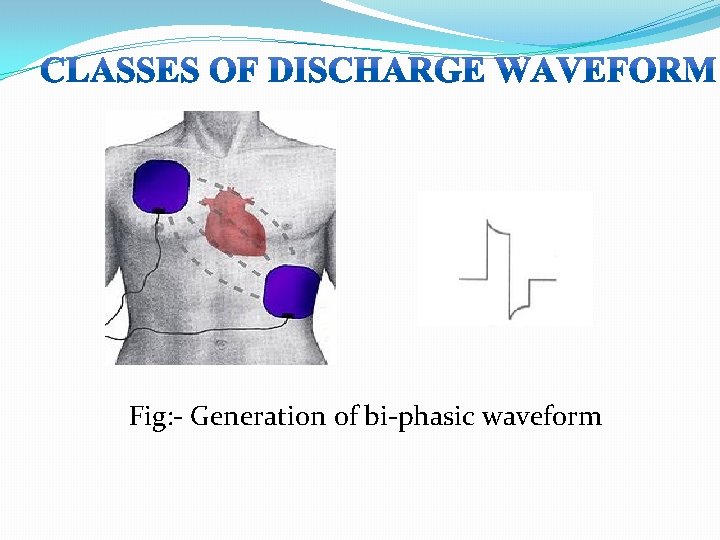 CLASSES OF DISCHARGE WAVEFORM

Fig:- Generation of bi-phasic waveform